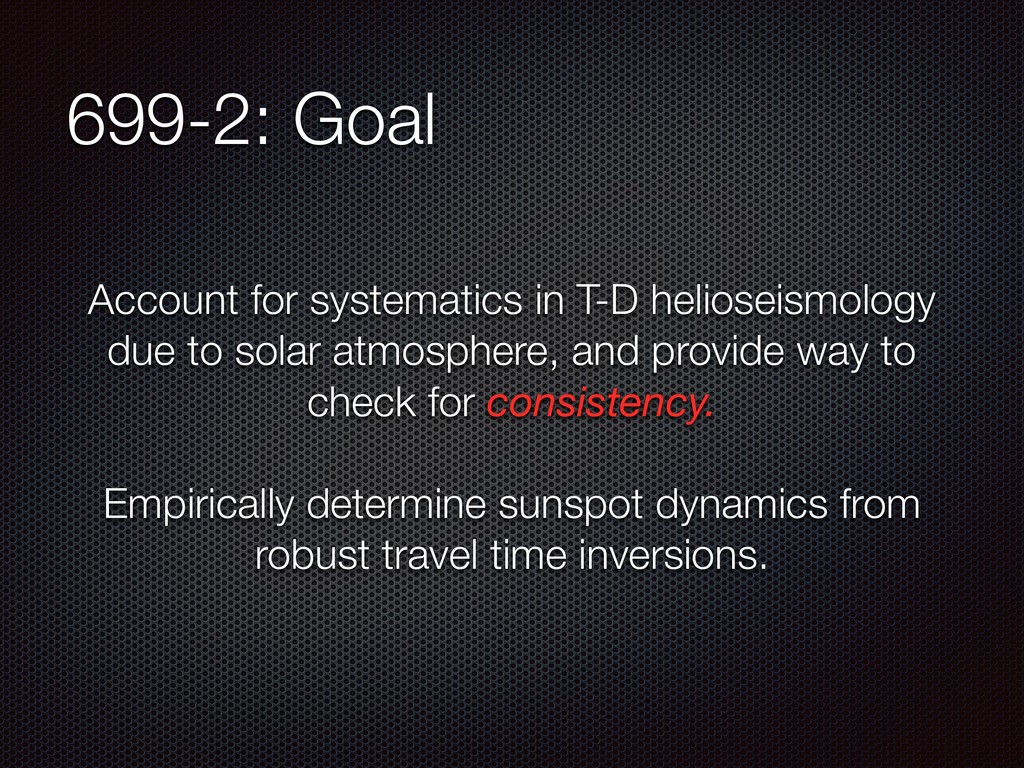 699-2: Goal

Account for systematics in T-D helioseismology due to solar atmosphere, and provide way to check for consistency.

Empirically determine sunspot dynamics from robust travel time inversions.